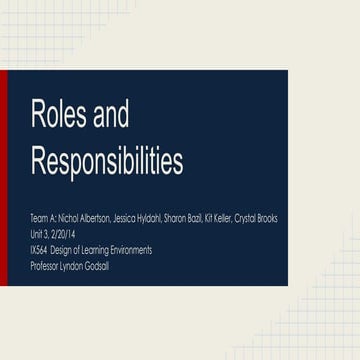 Roles and Responsibilities

Team A: Nichol Albertson, Jessica Hyldahl, Sharon Bazil, Kit Keller, Crystal Brooks
Unit 3, 2/20/14
IX564 Design of Learning Environments
Professor Lyndon Godsall